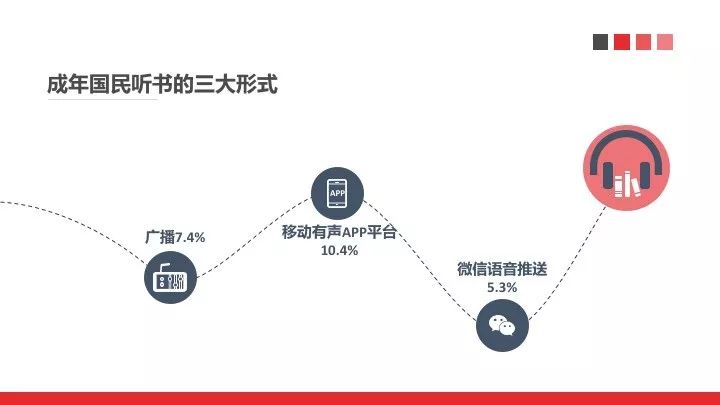 成年国民听书的三大形式

广播7.4%

APP

移动有声APP平台
10.4%

微信语音推送
5.3%